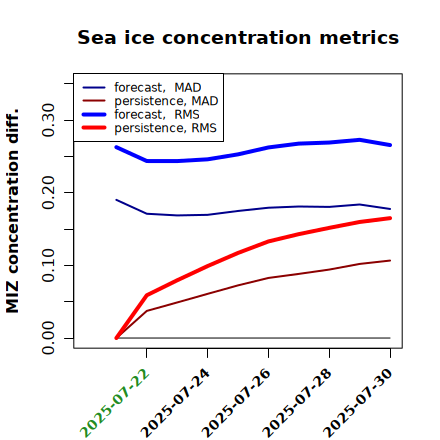 Sea ice concentration metrics

forecast, MAD
persistence, MAD
forecast, RMS
persistence, RMS

MIZ concentration diff.

0.00
0.10
0.20
0.30

2025-07-22
2025-07-24
2025-07-26
2025-07-28
2025-07-30